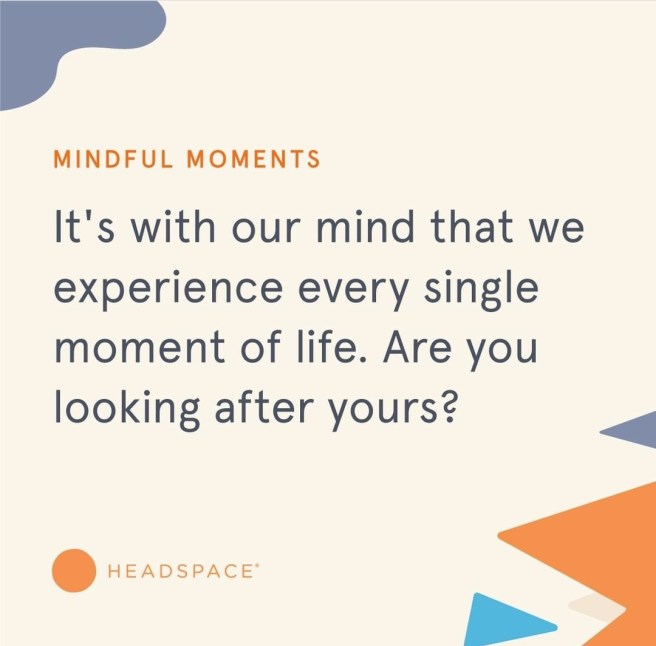 MINDFUL MOMENTS

It's with our mind that we experience every single moment of life. Are you looking after yours?

HEADSPACE®